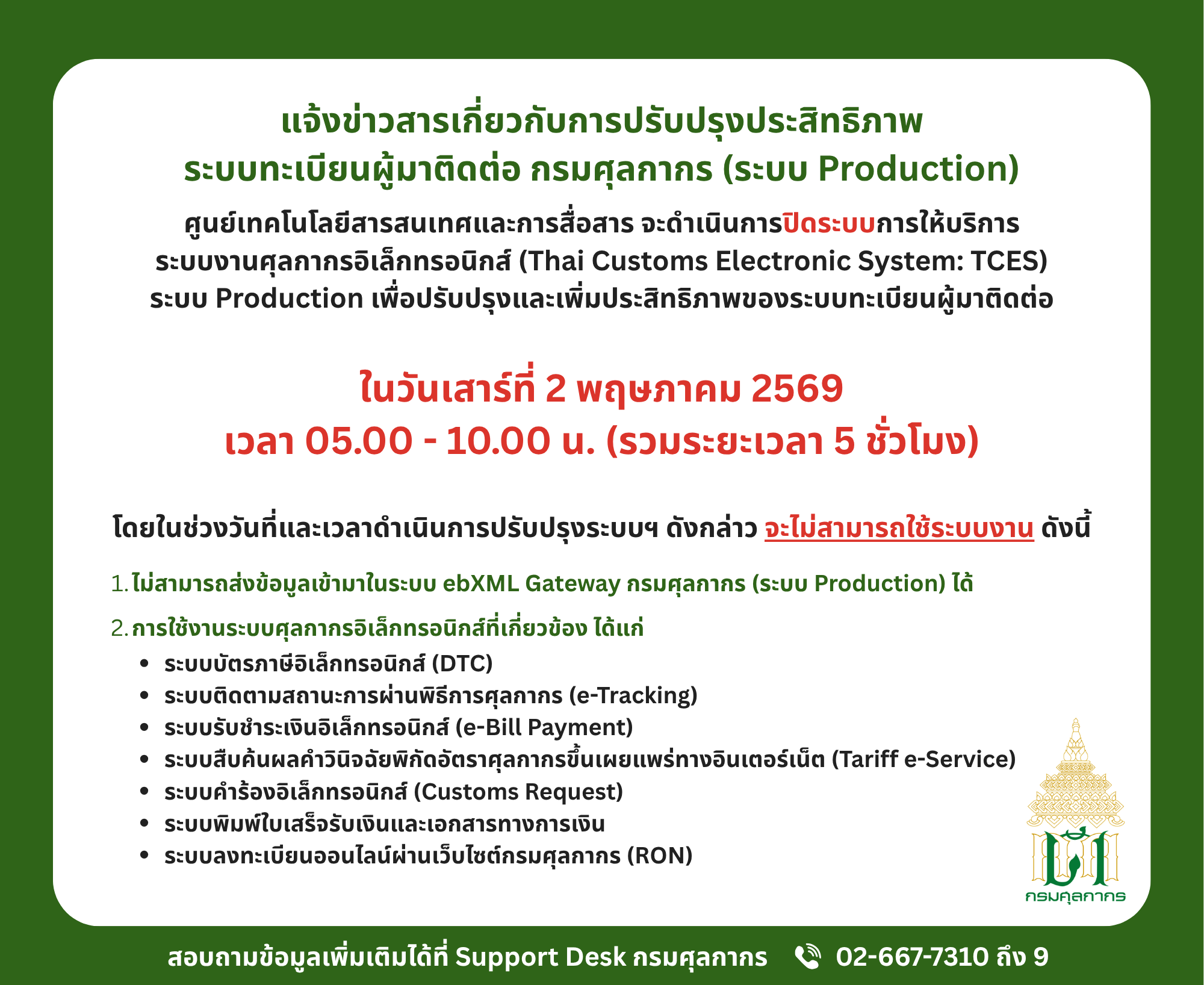 แจ้งข่าวสารเกี่ยวกับการปรับปรุงประสิทธิภาพ
ระบบทะเบียนผู้มาติดต่อ กรมศุลกากร (ระบบ Production)

ศูนย์เทคโนโลยีสารสนเทศและการสื่อสาร จะดำเนินการปิดระบบการให้บริการ ระบบงานศุลกากรอิเล็กทรอนิกส์ (Thai Customs Electronic System: TCES) ระบบ Production เพื่อปรับปรุงและเพิ่มประสิทธิภาพของระบบทะเบียนผู้มาติดต่อ

ในวันเสาร์ที่ 2 พฤษภาคม 2569
เวลา 05.00 - 10.00 น. (รวมระยะเวลา 5 ชั่วโมง)

โดยในช่วงวันที่และเวลาดำเนินการปรับปรุงระบบฯ ดังกล่าว จะไม่สามารถใช้ระบบงาน ดังนี้

1. ไม่สามารถส่งข้อมูลเข้ามาในระบบ ebXML Gateway กรมศุลกากร (ระบบ Production) ได้
2. การใช้งานระบบศุลกากรอิเล็กทรอนิกส์ที่เกี่ยวข้อง ได้แก่
• ระบบบัตรภาษีอิเล็กทรอนิกส์ (DTC)
• ระบบติดตามสถานะการผ่านพิธีการศุลกากร (e-Tracking)
• ระบบรับชำระเงินอิเล็กทรอนิกส์ (e-Bill Payment)
• ระบบสืบค้นผลคำวินิจฉัยพิกัดอัตราศุลกากรขึ้นเผยแพร่ทางอินเตอร์เน็ต (Tariff e-Service)
• ระบบคำร้องอิเล็กทรอนิกส์ (Customs Request)
• ระบบพิมพ์ใบเสร็จรับเงินและเอกสารทางการเงิน
• ระบบลงทะเบียนออนไลน์ผ่านเว็บไซต์กรมศุลกากร (RON)

กรมศุลกากร

สอบถามข้อมูลเพิ่มเติมได้ที่ Support Desk กรมศุลกากร 02-667-7310 ถึง 9